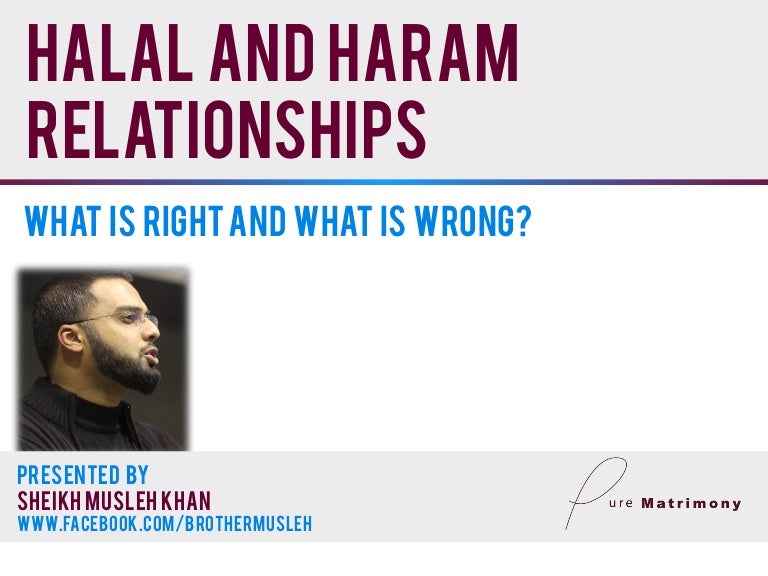 HALAL AND HARAM RELATIONSHIPS

WHAT IS RIGHT AND WHAT IS WRONG?

PRESENTED BY
SHEIKH MUSLEH KHAN
WWW.FACEBOOK.COM/BROTHERMUSLEH

Pure Matrimony